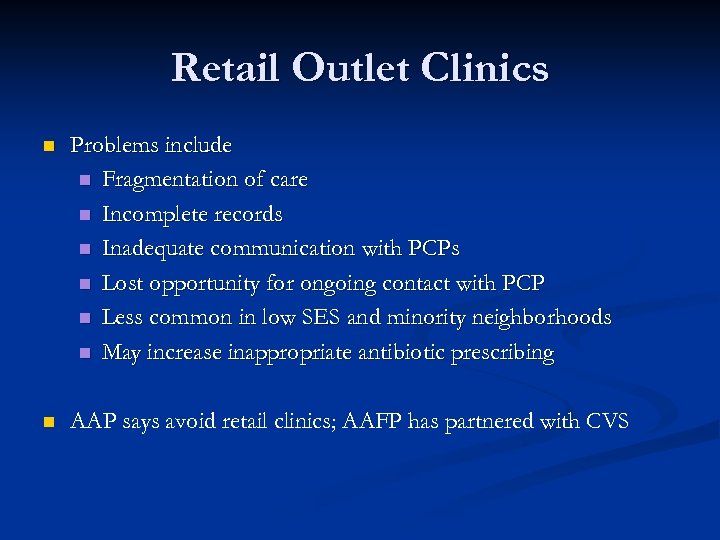 Retail Outlet Clinics

- Problems include
  - Fragmentation of care
  - Incomplete records
  - Inadequate communication with PCPs
  - Lost opportunity for ongoing contact with PCP
  - Less common in low SES and minority neighborhoods
  - May increase inappropriate antibiotic prescribing

- AAP says avoid retail clinics; AAFP has partnered with CVS